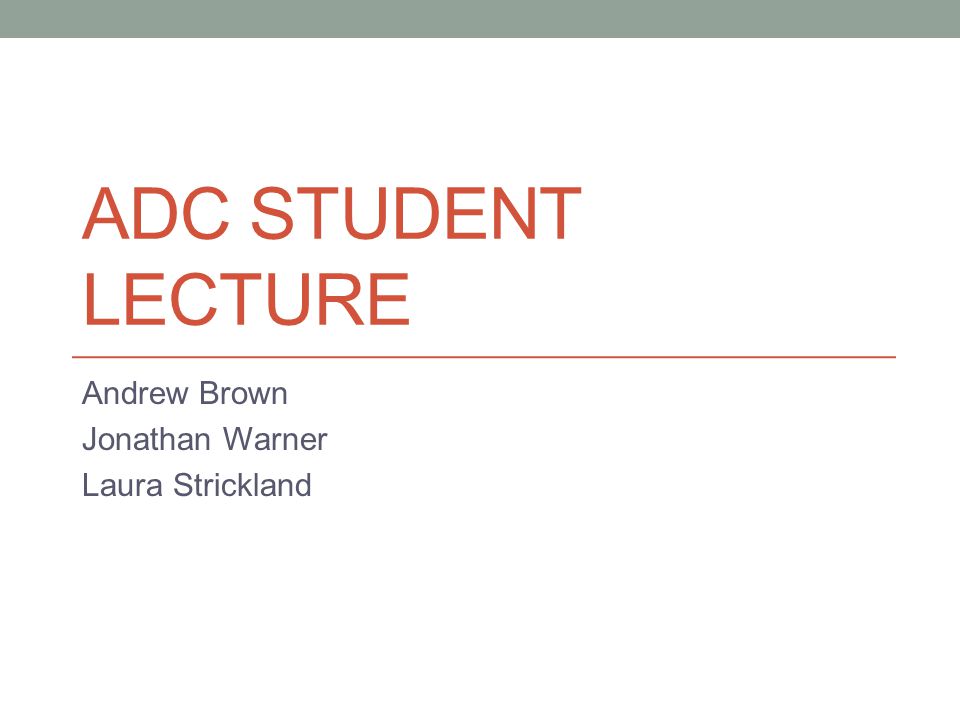 ADC STUDENT LECTURE

Andrew Brown
Jonathan Warner
Laura Strickland